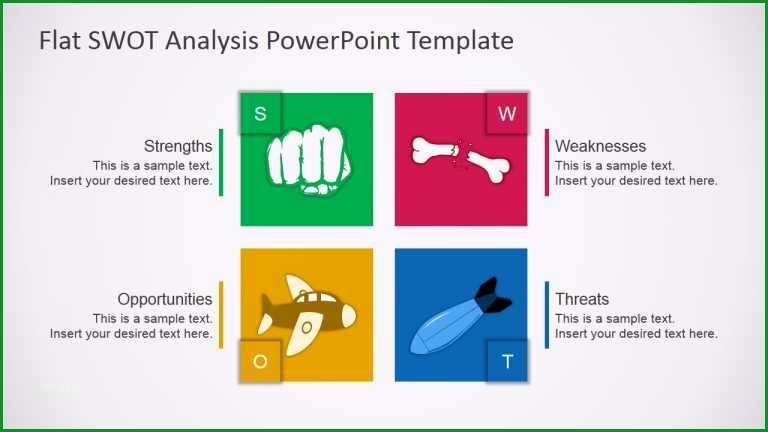 Flat SWOT Analysis PowerPoint Template

Strengths
This is a sample text.
Insert your desired text here.

S

W

Weaknesses
This is a sample text.
Insert your desired text here.

Opportunities
This is a sample text.
Insert your desired text here.

O

T

Threats
This is a sample text.
Insert your desired text here.